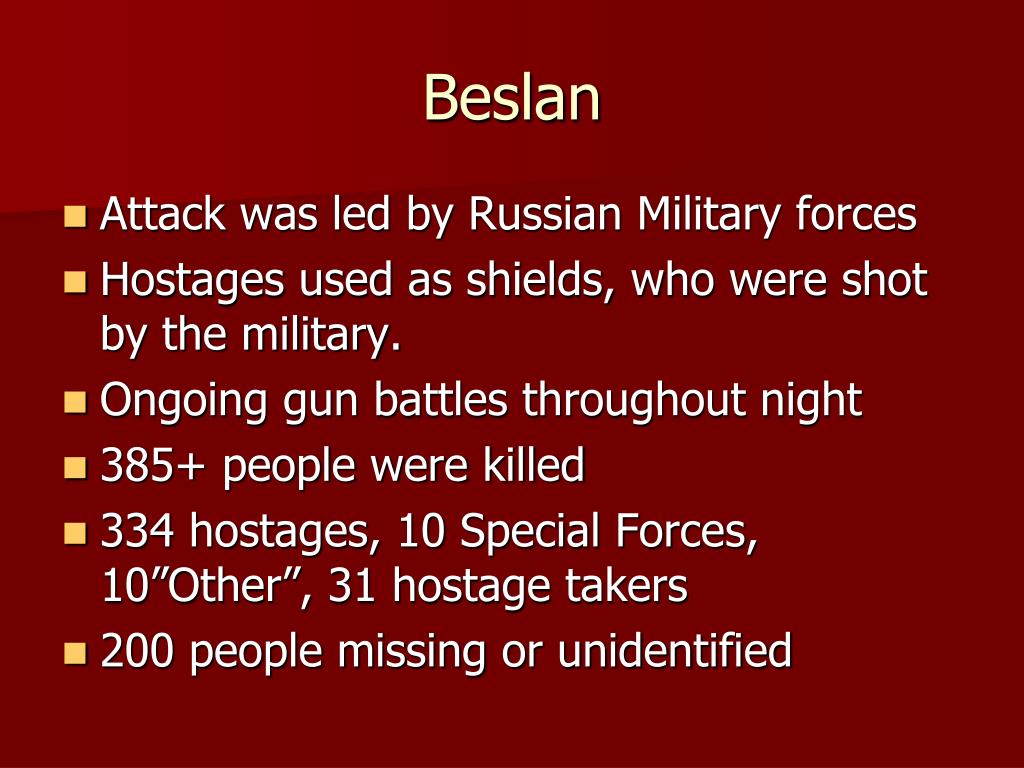 Beslan

- Attack was led by Russian Military forces
- Hostages used as shields, who were shot by the military.
- Ongoing gun battles throughout night
- 385+ people were killed
- 334 hostages, 10 Special Forces, 10”Other”, 31 hostage takers
- 200 people missing or unidentified